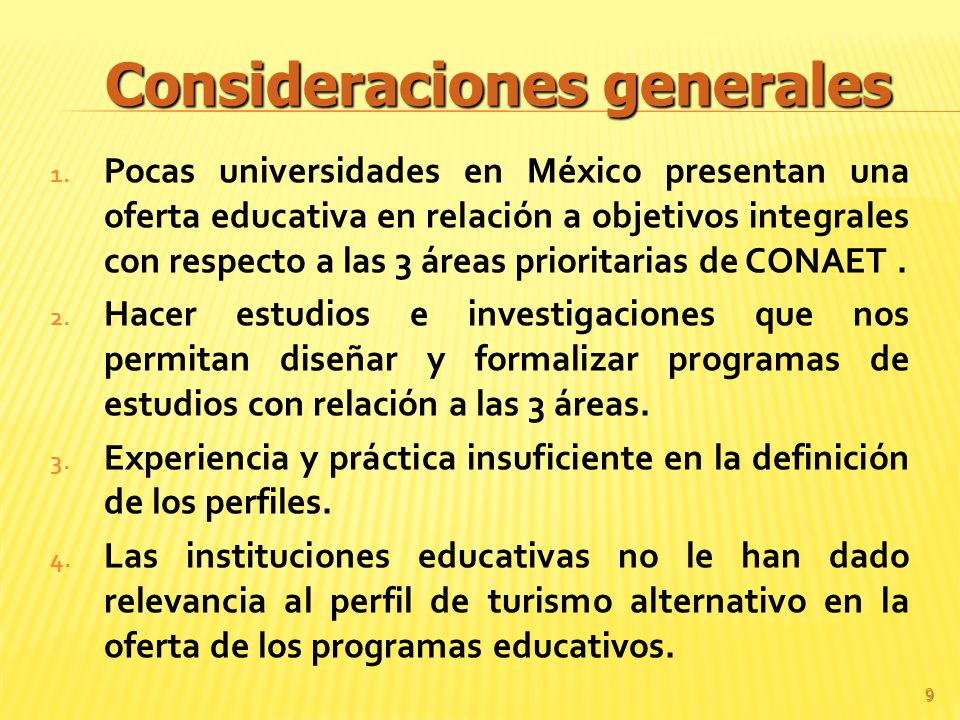 Consideraciones generales

1. Pocas universidades en México presentan una oferta educativa en relación a objetivos integrales con respecto a las 3 áreas prioritarias de CONAET .

2. Hacer estudios e investigaciones que nos permitan diseñar y formalizar programas de estudios con relación a las 3 áreas.

3. Experiencia y práctica insuficiente en la definición de los perfiles.

4. Las instituciones educativas no le han dado relevancia al perfil de turismo alternativo en la oferta de los programas educativos.

9